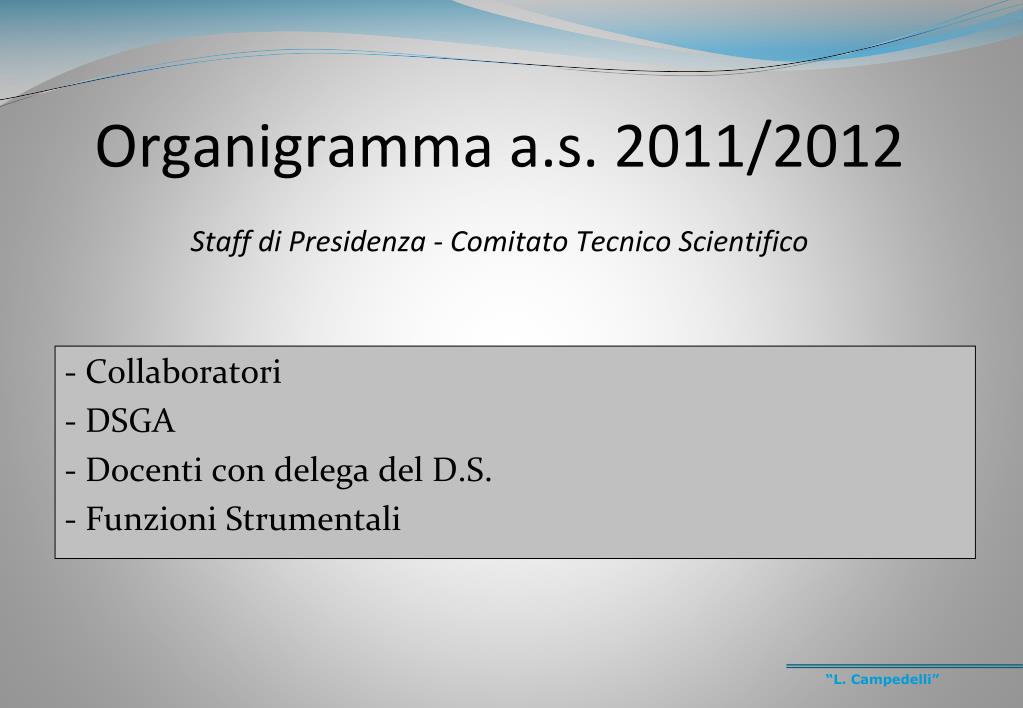 Organigramma a.s. 2011/2012

Staff di Presidenza - Comitato Tecnico Scientifico

- Collaboratori
- DSGA
- Docenti con delega del D.S.
- Funzioni Strumentali

"L. Campedelli"